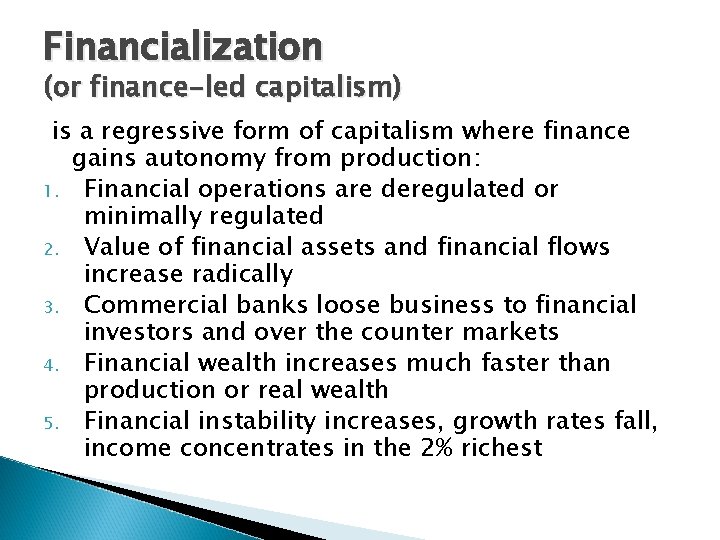 Financialization
(or finance-led capitalism)

is a regressive form of capitalism where finance gains autonomy from production:

1. Financial operations are deregulated or minimally regulated
2. Value of financial assets and financial flows increase radically
3. Commercial banks loose business to financial investors and over the counter markets
4. Financial wealth increases much faster than production or real wealth
5. Financial instability increases, growth rates fall, income concentrates in the 2% richest